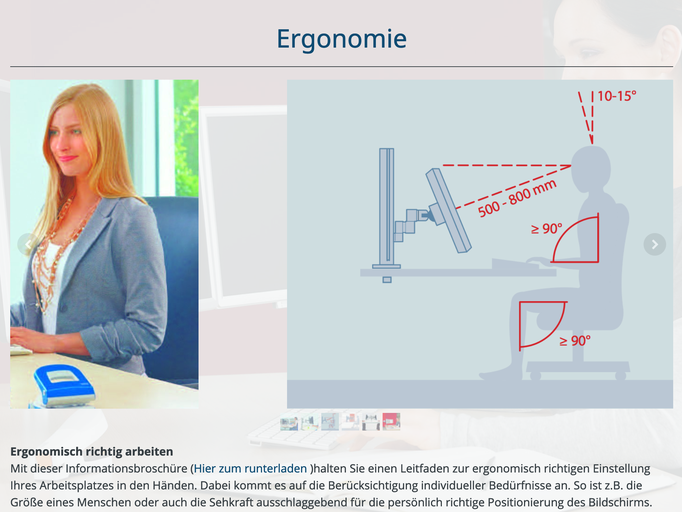 Ergonomie

10-15°

500 - 800 mm

≥ 90°

≥ 90°

Ergonomisch richtig arbeiten

Mit dieser Informationsbroschüre (Hier zum runterladen )halten Sie einen Leitfaden zur ergonomisch richtigen Einstellung Ihres Arbeitsplatzes in den Händen. Dabei kommt es auf die Berücksichtigung individueller Bedürfnisse an. So ist z.B. die Größe eines Menschen oder auch die Sehkraft ausschlaggebend für die persönlich richtige Positionierung des Bildschirms.